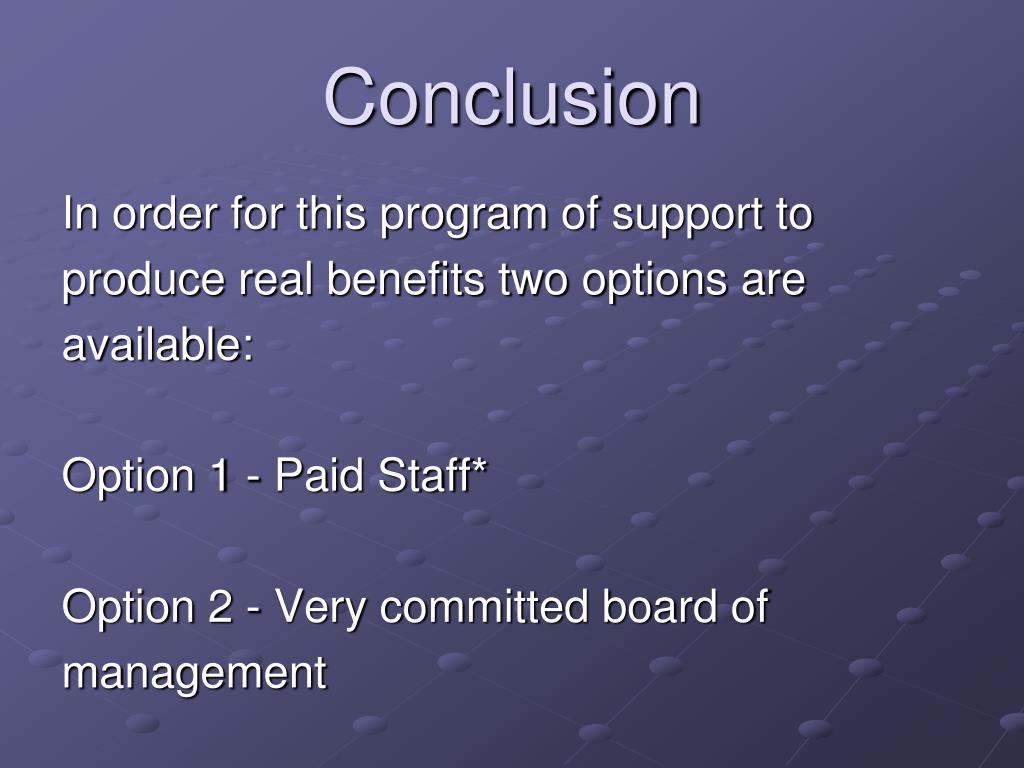 Conclusion

In order for this program of support to produce real benefits two options are available:

Option 1 - Paid Staff*

Option 2 - Very committed board of management